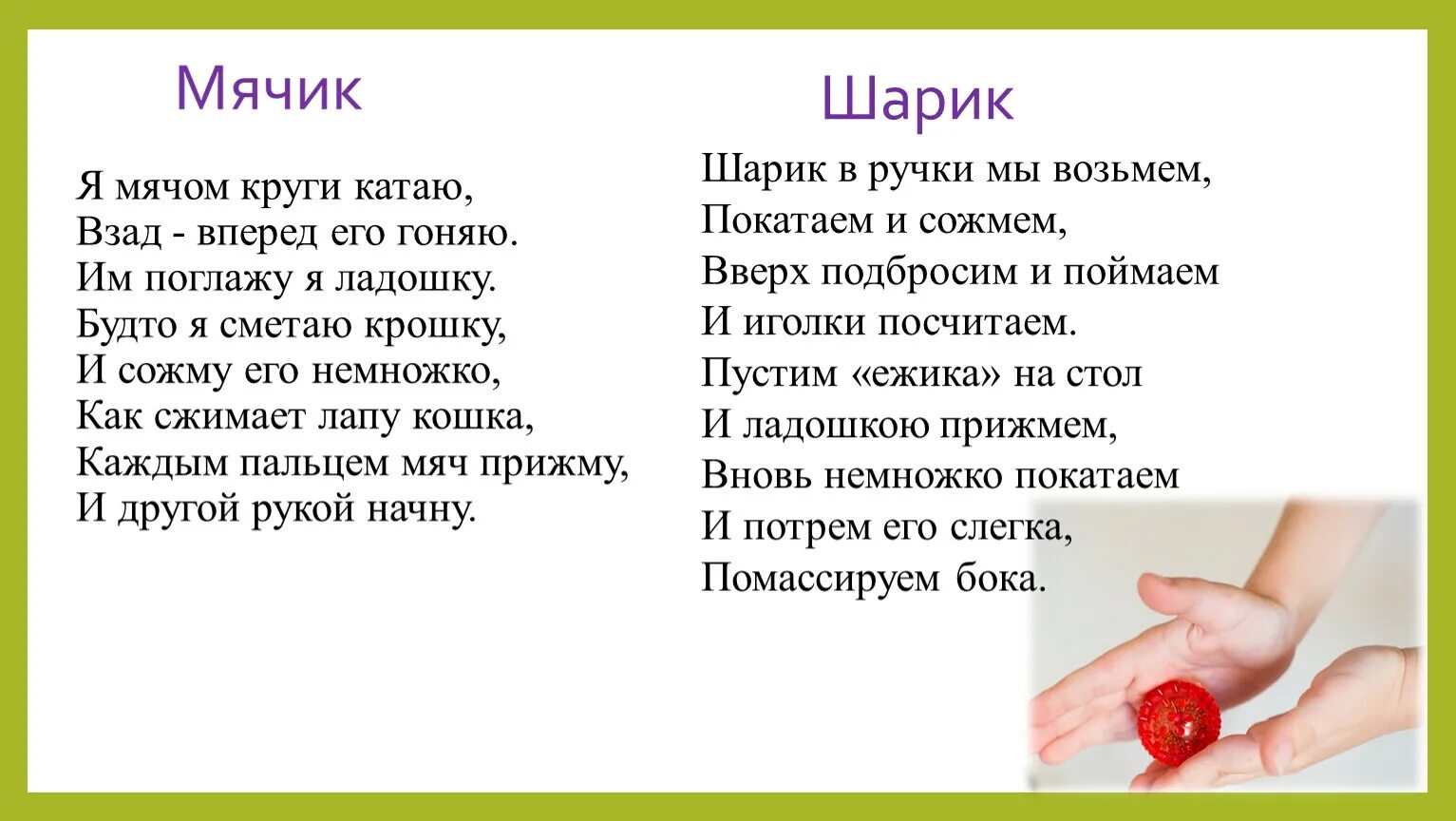 Мячик

Я мячом круги катаю,
Взад - вперед его гоняю.
Им поглажу я ладошку.
Будто я сметаю крошку,
И сожму его немножко,
Как сжимает лапу кошка,
Каждым пальцем мяч прижму,
И другой рукой начну.

Шарик

Шарик в ручки мы возьмем,
Покатаем и сожмем,
Вверх подбросим и поймаем
И иголки посчитаем.
Пустим «ежика» на стол
И ладошкою прижмем,
Вновь немножко покатаем
И потрем его слегка,
Помассируем бока.